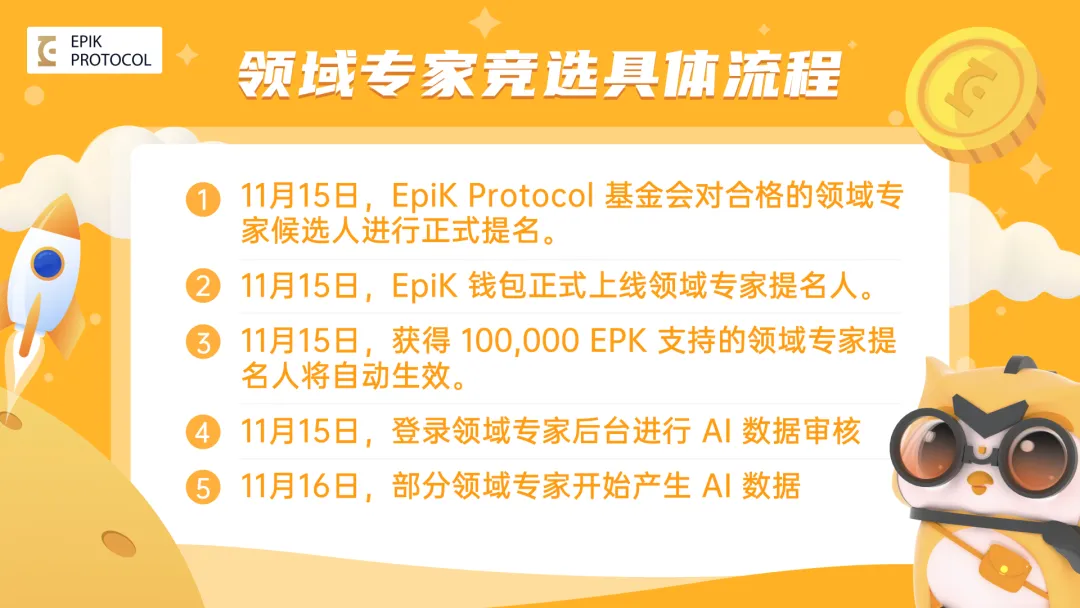 EPIK PROTOCOL

领域专家竞选具体流程

1 11月15日，EpiK Protocol 基金会对合格的领域专家候选人进行正式提名。

2 11月15日，EpiK 钱包正式上线领域专家提名人。

3 11月15日，获得 100,000 EPK 支持的领域专家提名人将自动生效。

4 11月15日，登录领域专家后台进行 AI 数据审核

5 11月16日，部分领域专家开始产生 AI 数据